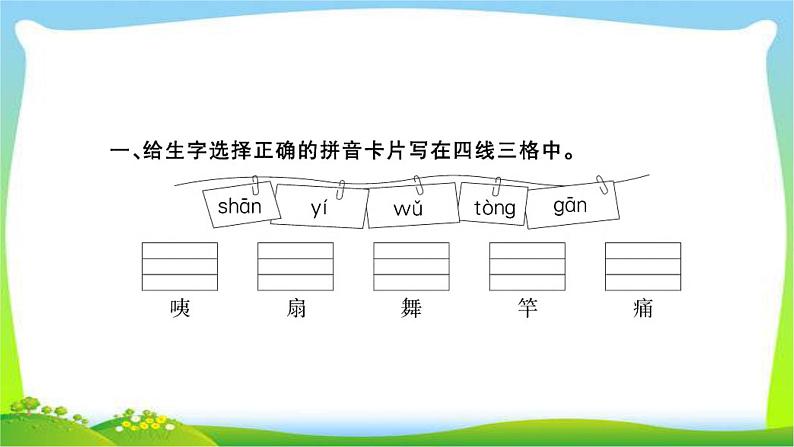 一、给生字选择正确的拼音卡片写在四线三格中。

shān　yí　wǔ　tòng　gān

咦　扇　舞　竿　痛